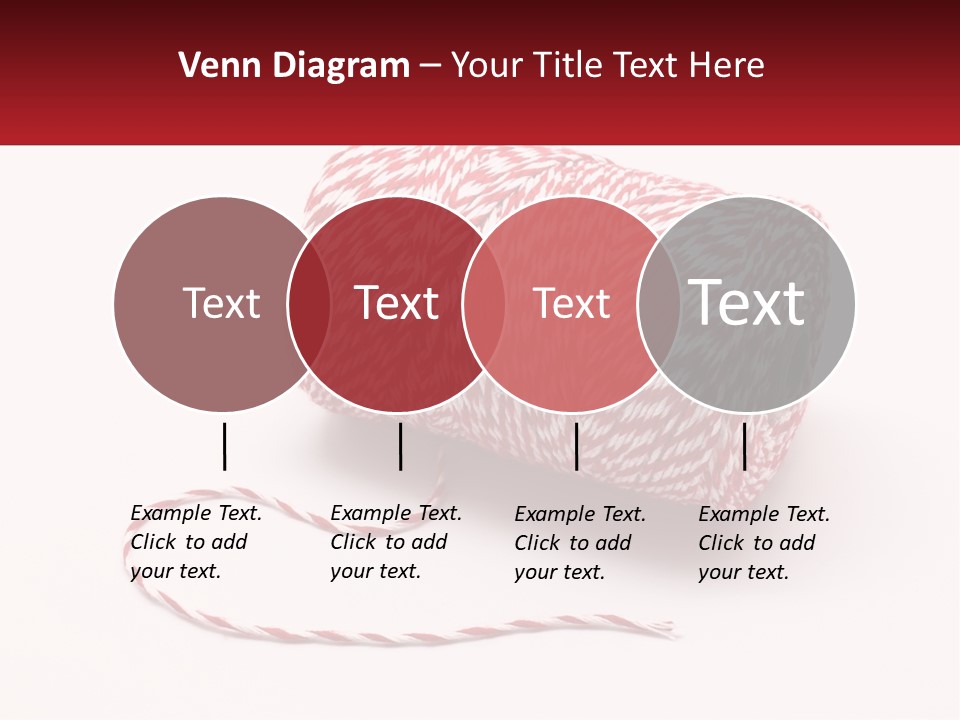 Venn Diagram – Your Title Text Here

Text

Text

Text

Text

Example Text. Click to add your text.

Example Text. Click to add your text.

Example Text. Click to add your text.

Example Text. Click to add your text.